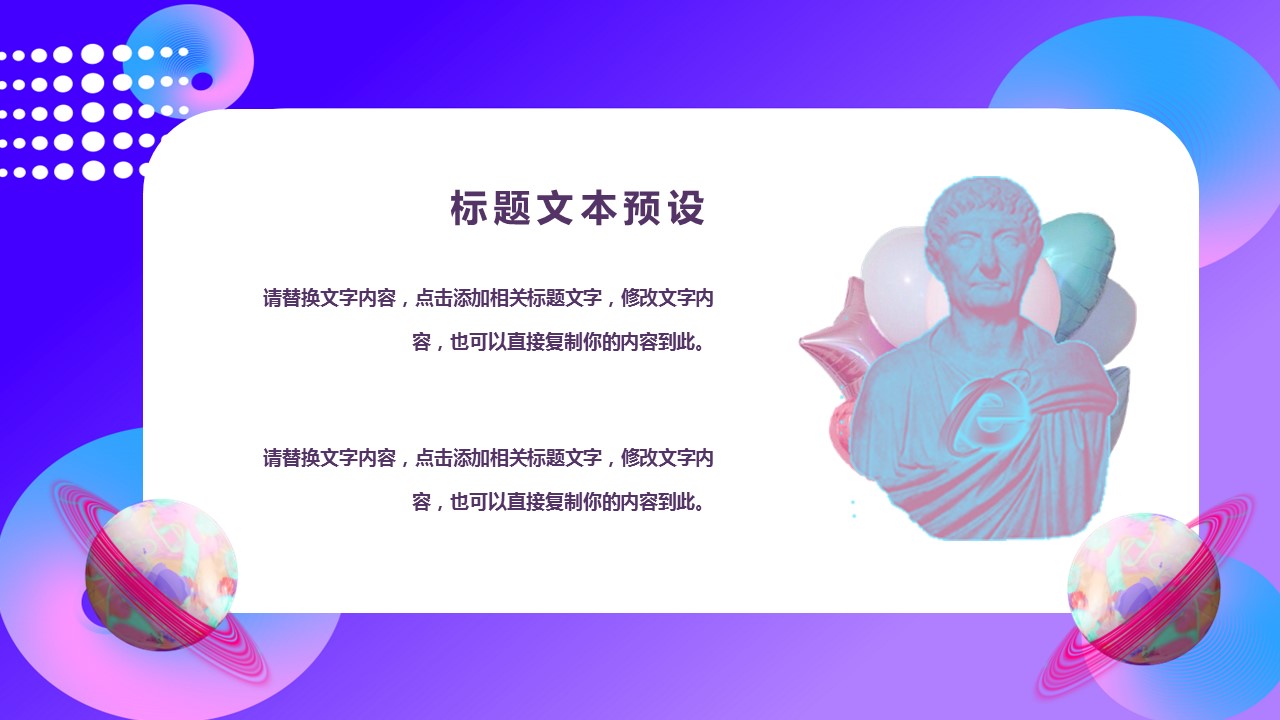 标题文本预设

请替换文字内容，点击添加相关标题文字，修改文字内容，也可以直接复制你的内容到此。

请替换文字内容，点击添加相关标题文字，修改文字内容，也可以直接复制你的内容到此。